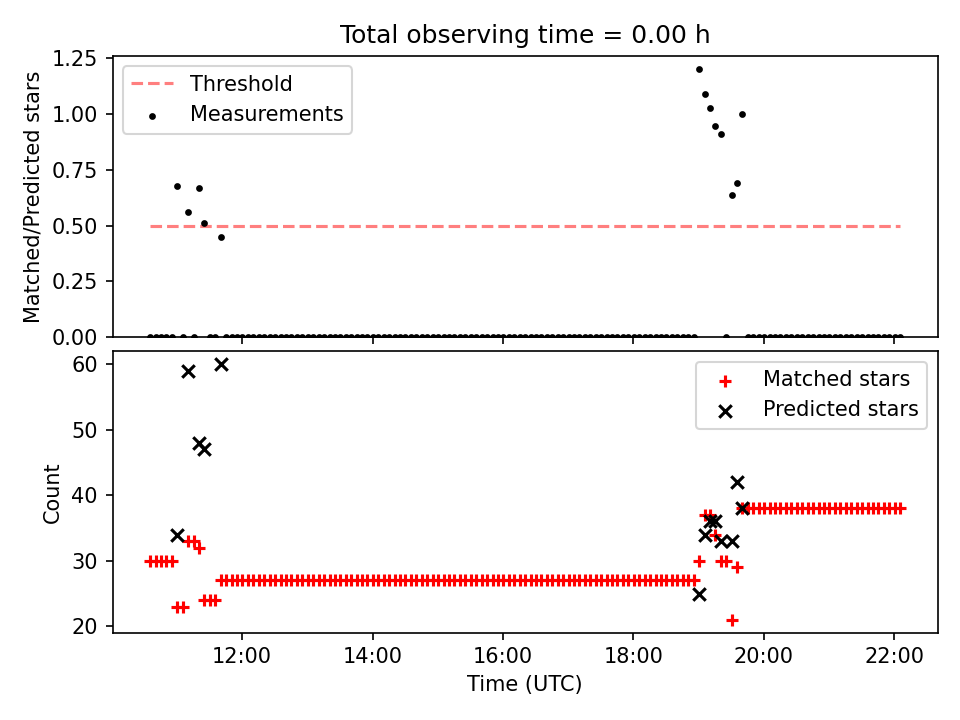 Total observing time = 0.00 h

Threshold
Measurements

Matched/Predicted stars

1.25
1.00
0.75
0.50
0.25
0.00

Matched stars
Predicted stars

Count

60
50
40
30
20

12:00
14:00
16:00
18:00
20:00
22:00

Time (UTC)